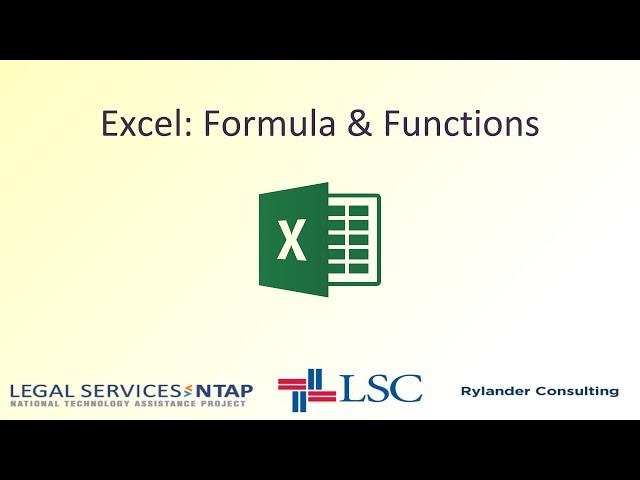 Excel: Formula & Functions

X

LEGAL SERVICES NTAP
NATIONAL TECHNOLOGY ASSISTANCE PROJECT

LSC

Rylander Consulting